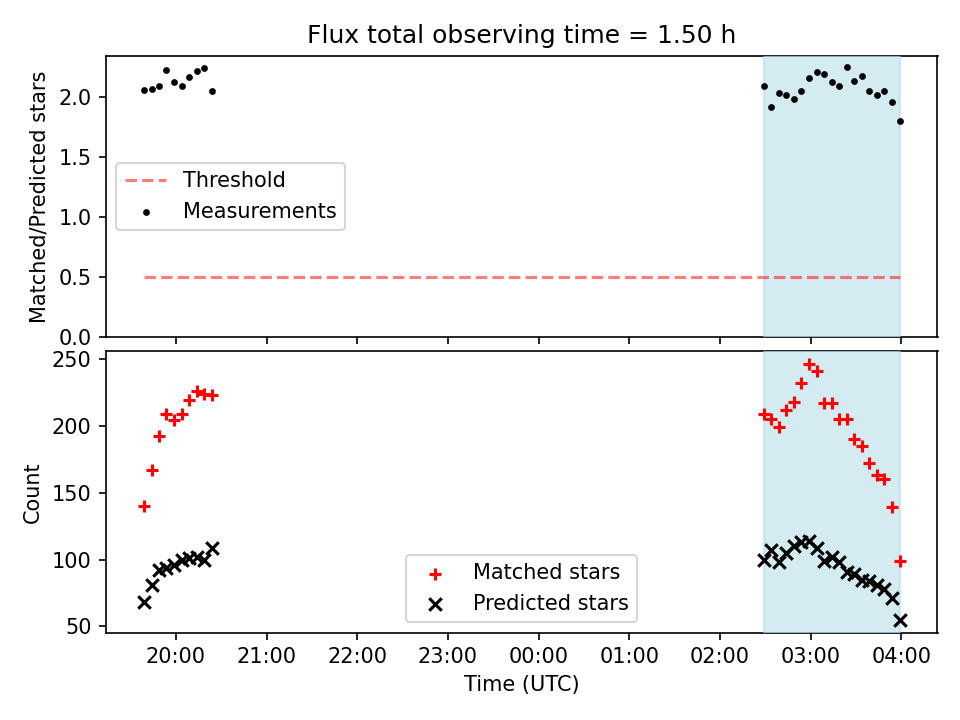 Flux total observing time = 1.50 h

Matched/Predicted stars

2.0
1.5
1.0
0.5
0.0

Threshold
Measurements

Count

250
200
150
100
50

Matched stars
Predicted stars

20:00
21:00
22:00
23:00
00:00
01:00
02:00
03:00
04:00

Time (UTC)